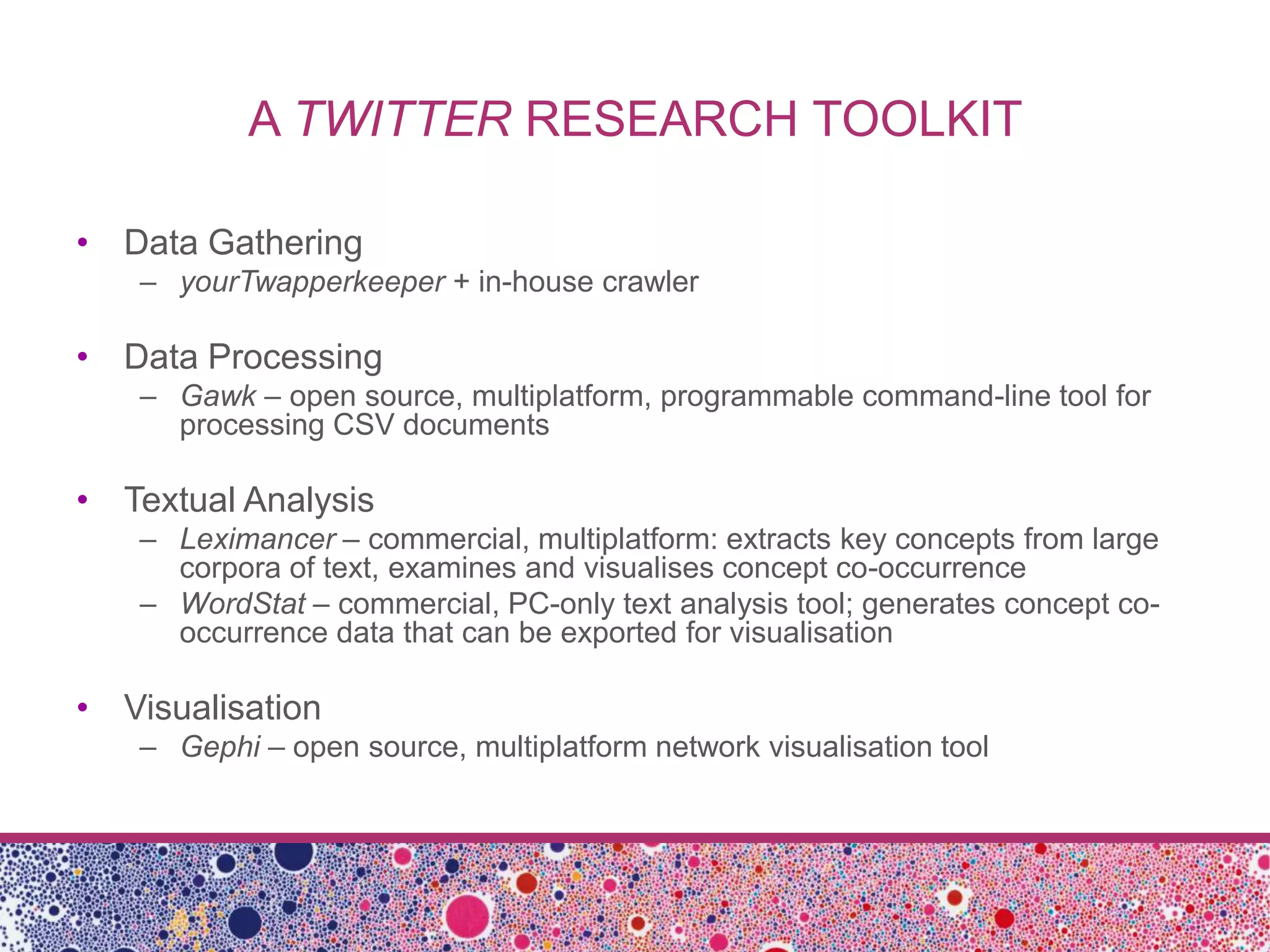 A TWITTER RESEARCH TOOLKIT

• Data Gathering
  – yourTwapperkeeper + in-house crawler

• Data Processing
  – Gawk – open source, multiplatform, programmable command-line tool for processing CSV documents

• Textual Analysis
  – Leximancer – commercial, multiplatform: extracts key concepts from large corpora of text, examines and visualises concept co-occurrence
  – WordStat – commercial, PC-only text analysis tool; generates concept co-occurrence data that can be exported for visualisation

• Visualisation
  – Gephi – open source, multiplatform network visualisation tool